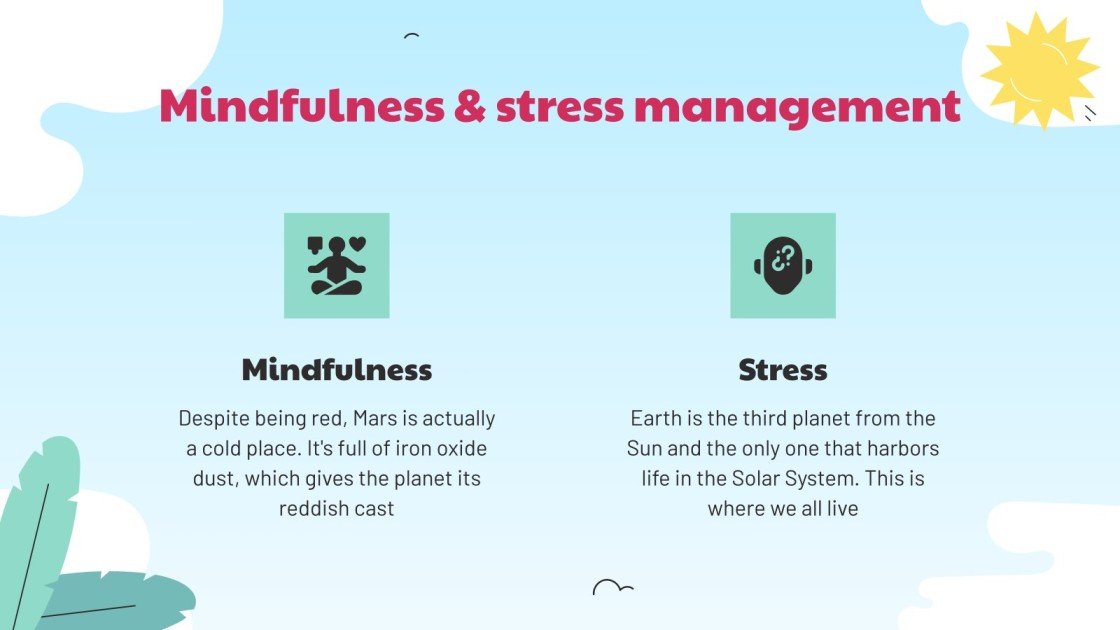 Mindfulness & stress management

Mindfulness

Despite being red, Mars is actually a cold place. It's full of iron oxide dust, which gives the planet its reddish cast

Stress

Earth is the third planet from the Sun and the only one that harbors life in the Solar System. This is where we all live